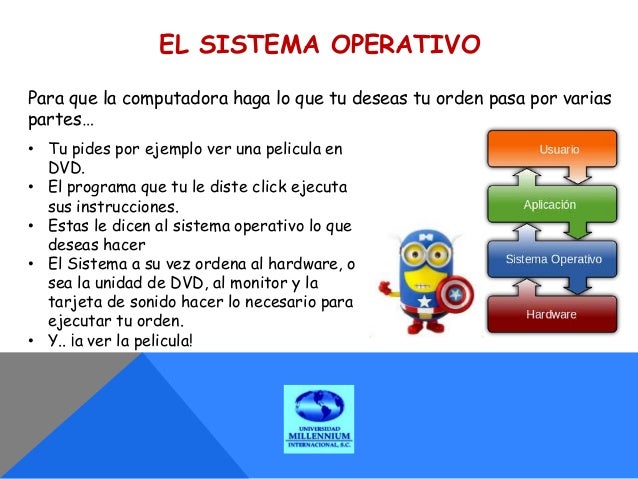 EL SISTEMA OPERATIVO

Para que la computadora haga lo que tu deseas tu orden pasa por varias partes…

• Tu pides por ejemplo ver una pelicula en DVD.
• El programa que tu le diste click ejecuta sus instrucciones.
• Estas le dicen al sistema operativo lo que deseas hacer
• El Sistema a su vez ordena al hardware, o sea la unidad de DVD, al monitor y la tarjeta de sonido hacer lo necesario para ejecutar tu orden.
• Y.. ¡a ver la pelicula!

Usuario
Aplicación
Sistema Operativo
Hardware

UNIVERSIDAD
MILLENNIUM
INTERNACIONAL, S.C.